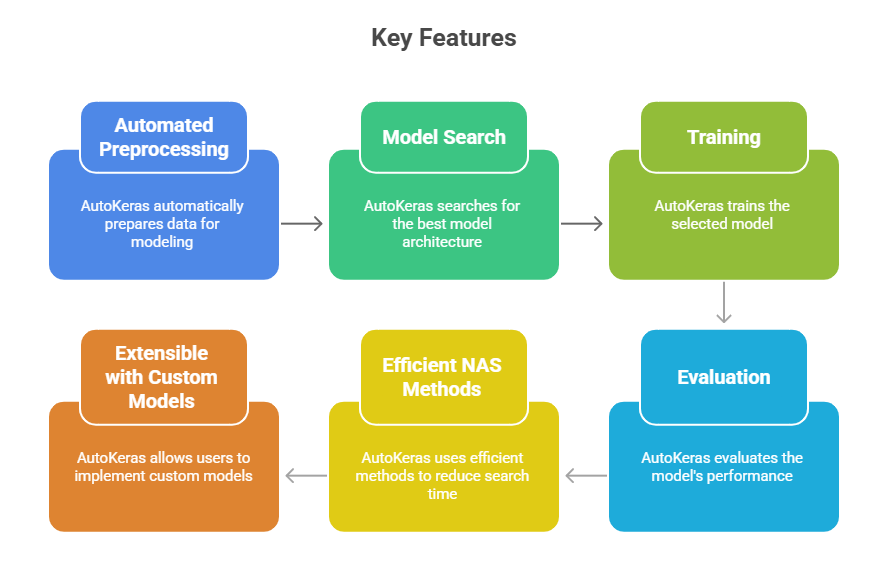 Key Features

Automated Preprocessing

AutoKeras automatically prepares data for modeling

Model Search

AutoKeras searches for the best model architecture

Training

AutoKeras trains the selected model

Evaluation

AutoKeras evaluates the model's performance

Efficient NAS Methods

AutoKeras uses efficient methods to reduce search time

Extensible with Custom Models

AutoKeras allows users to implement custom models